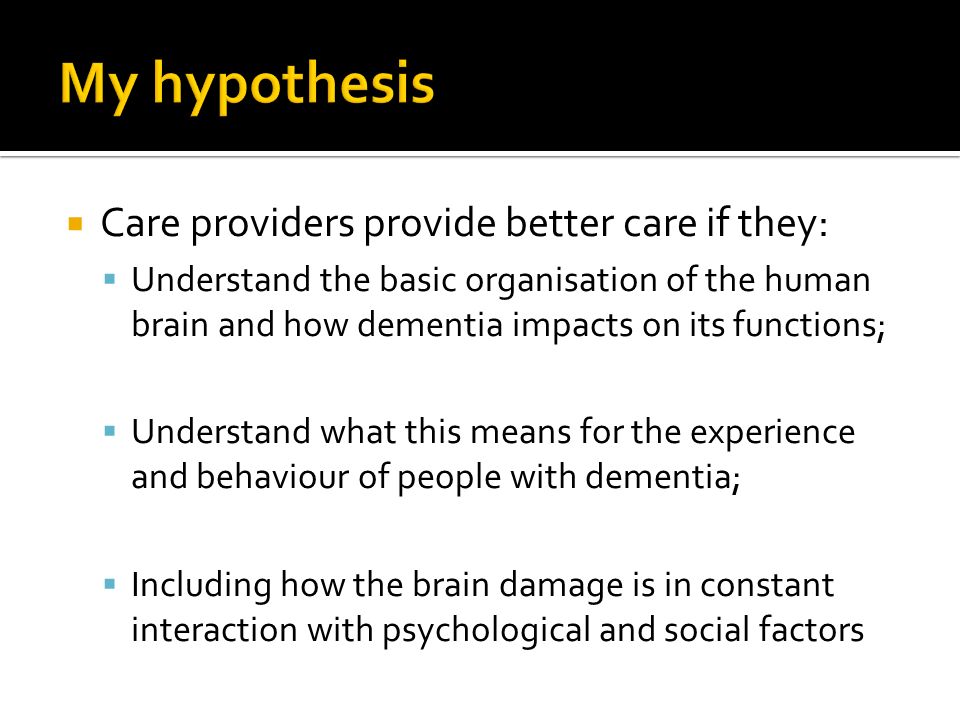 My hypothesis

Care providers provide better care if they:

Understand the basic organisation of the human brain and how dementia impacts on its functions;

Understand what this means for the experience and behaviour of people with dementia;

Including how the brain damage is in constant interaction with psychological and social factors